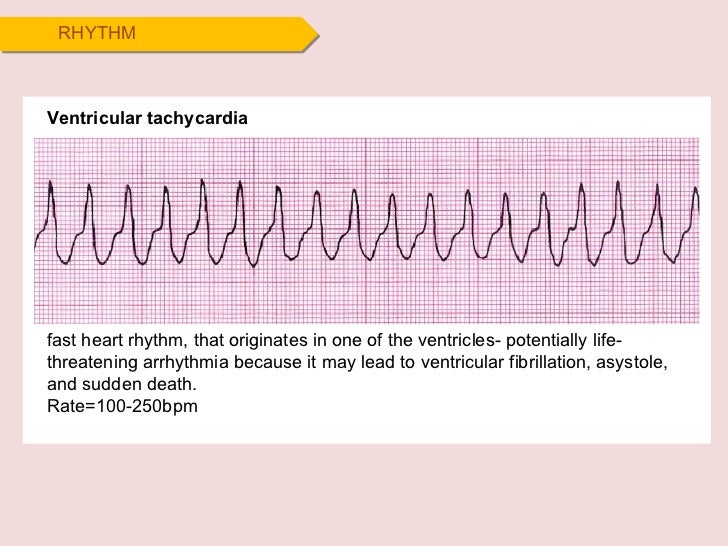 RHYTHM

Ventricular tachycardia

fast heart rhythm, that originates in one of the ventricles- potentially life-threatening arrhythmia because it may lead to ventricular fibrillation, asystole, and sudden death.
Rate=100-250bpm